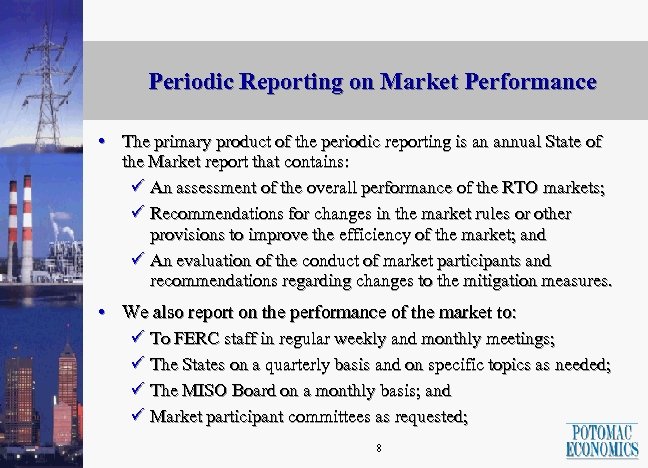 Periodic Reporting on Market Performance

• The primary product of the periodic reporting is an annual State of the Market report that contains:
✓ An assessment of the overall performance of the RTO markets;
✓ Recommendations for changes in the market rules or other provisions to improve the efficiency of the market; and
✓ An evaluation of the conduct of market participants and recommendations regarding changes to the mitigation measures.

• We also report on the performance of the market to:
✓ To FERC staff in regular weekly and monthly meetings;
✓ The States on a quarterly basis and on specific topics as needed;
✓ The MISO Board on a monthly basis; and
✓ Market participant committees as requested;

8

POTOMAC ECONOMICS